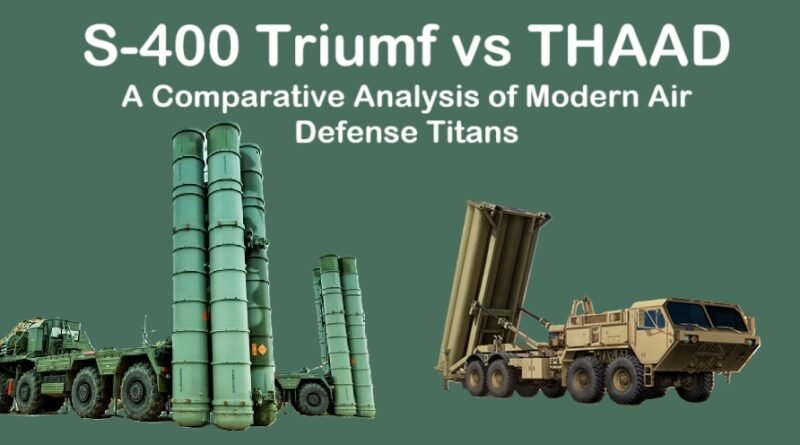 S-400 Triumf vs THAAD

A Comparative Analysis of Modern Air Defense Titans